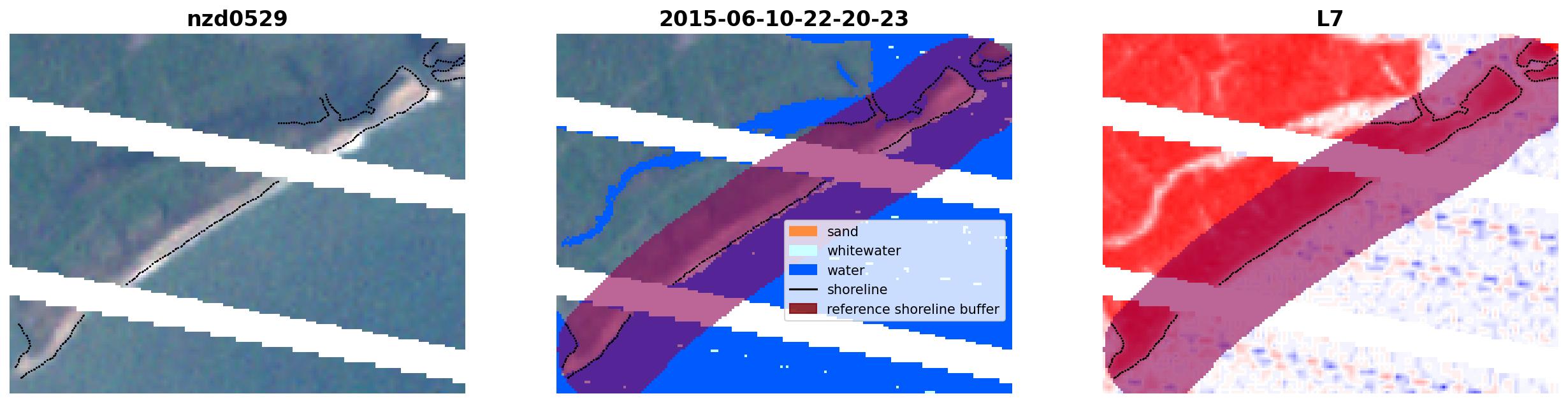 nzd0529

2015-06-10-22-20-23

sand
whitewater
water
shoreline
reference shoreline buffer

L7